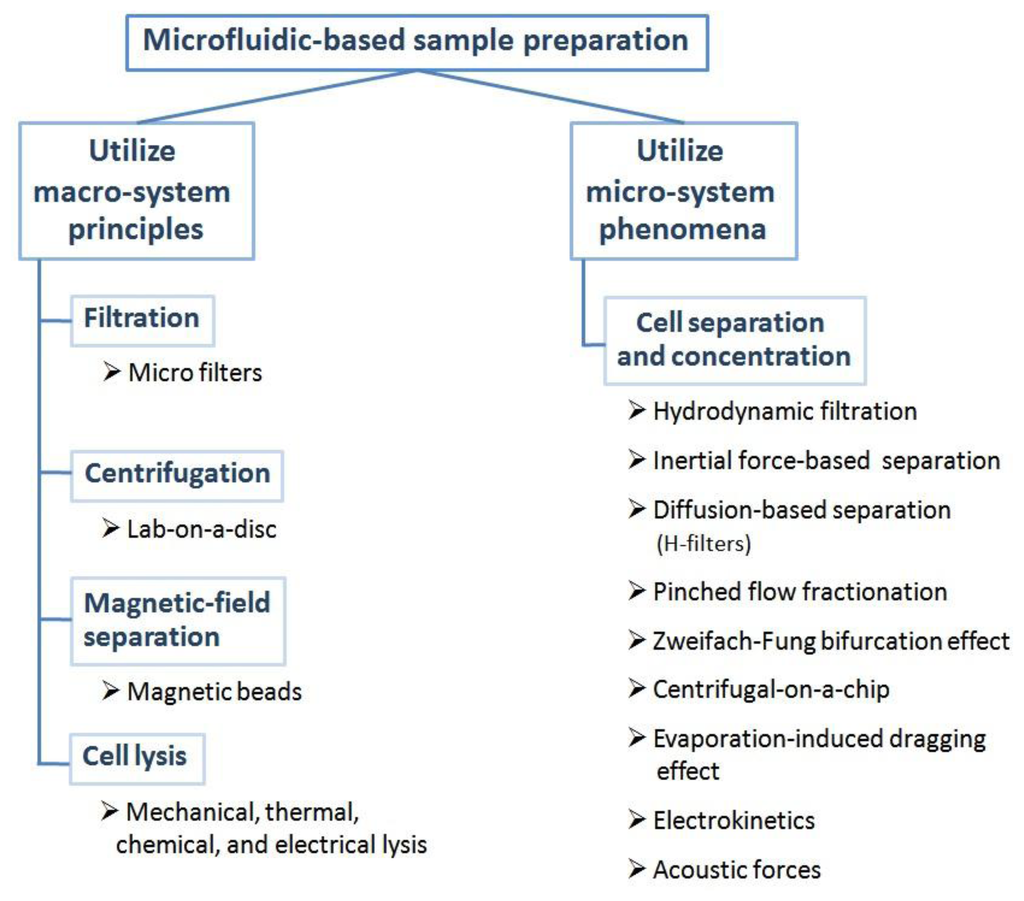 Microfluidic-based sample preparation

Utilize macro-system principles

Filtration

➢ Micro filters

Centrifugation

➢ Lab-on-a-disc

Magnetic-field separation

➢ Magnetic beads

Cell lysis

➢ Mechanical, thermal, chemical, and electrical lysis

Utilize micro-system phenomena

Cell separation and concentration

➢ Hydrodynamic filtration

➢ Inertial force-based separation

➢ Diffusion-based separation (H-filters)

➢ Pinched flow fractionation

➢ Zweifach-Fung bifurcation effect

➢ Centrifugal-on-a-chip

➢ Evaporation-induced dragging effect

➢ Electrokinetics

➢ Acoustic forces